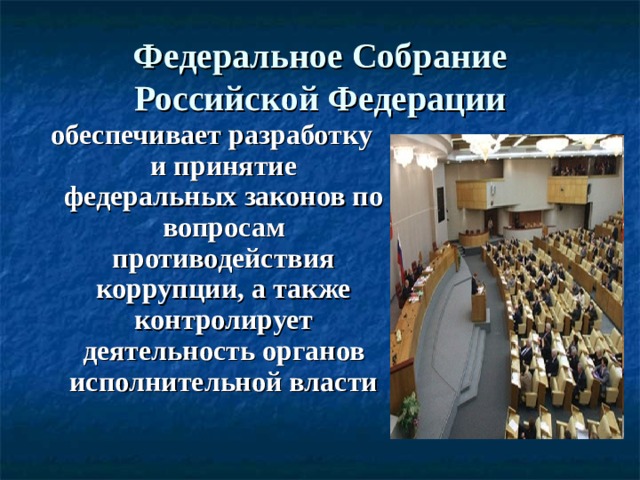 Федеральное Собрание Российской Федерации

обеспечивает разработку и принятие федеральных законов по вопросам противодействия коррупции, а также контролирует деятельность органов исполнительной власти